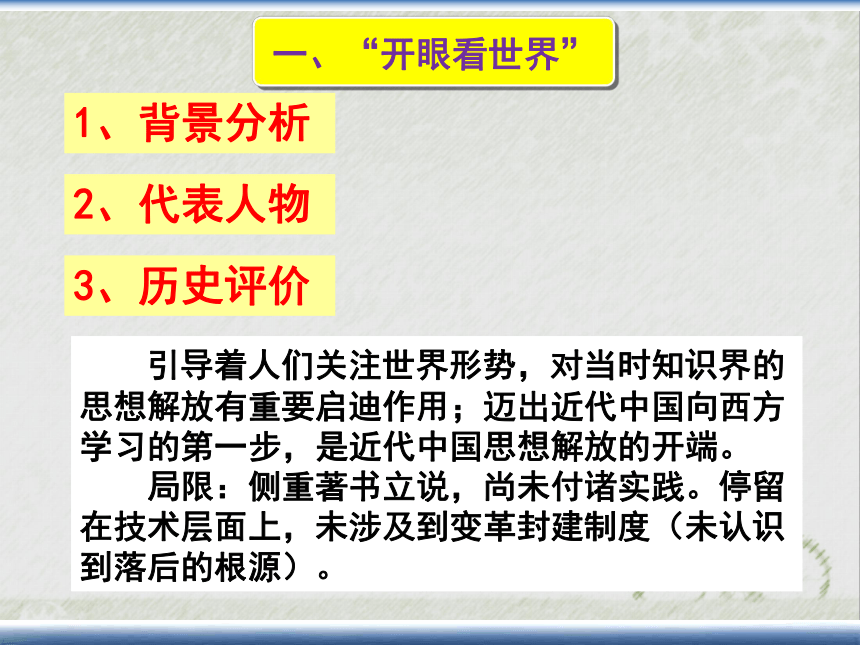 一、“开眼看世界”

1、背景分析

2、代表人物

3、历史评价

引导着人们关注世界形势，对当时知识界的思想解放有重要启迪作用；迈出近代中国向西方学习的第一步，是近代中国思想解放的开端。

局限：侧重著书立说，尚未付诸实践。停留在技术层面上，未涉及到变革封建制度（未认识到落后的根源）。